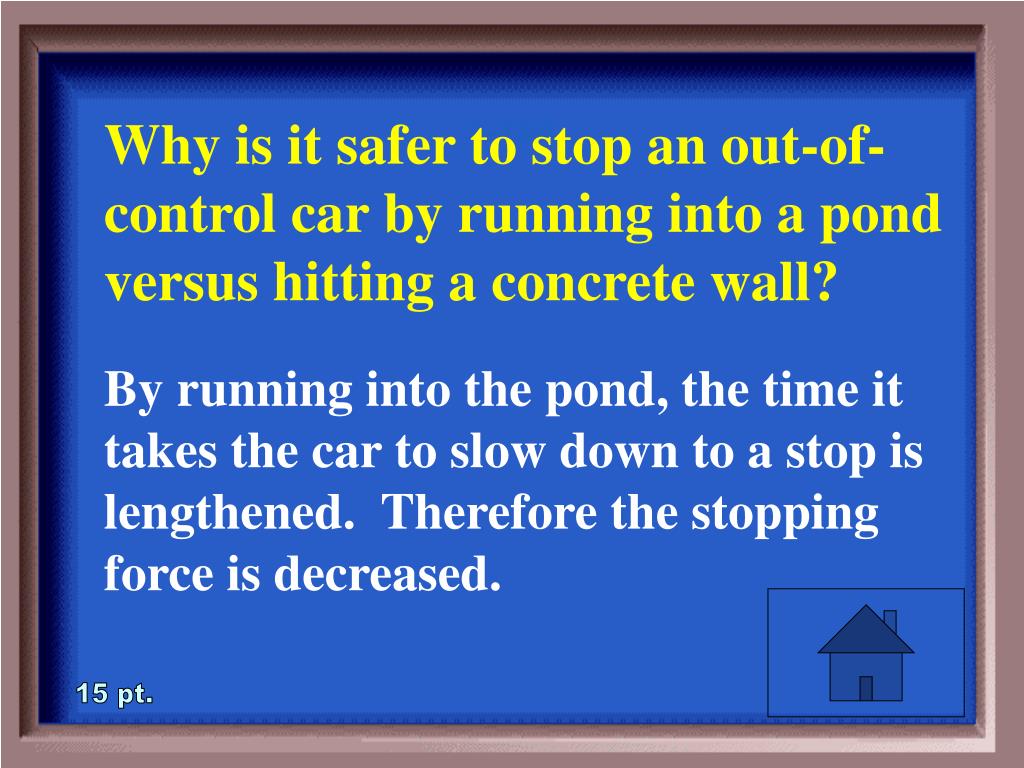 Why is it safer to stop an out-of-control car by running into a pond versus hitting a concrete wall?

By running into the pond, the time it takes the car to slow down to a stop is lengthened. Therefore the stopping force is decreased.

15 pt.